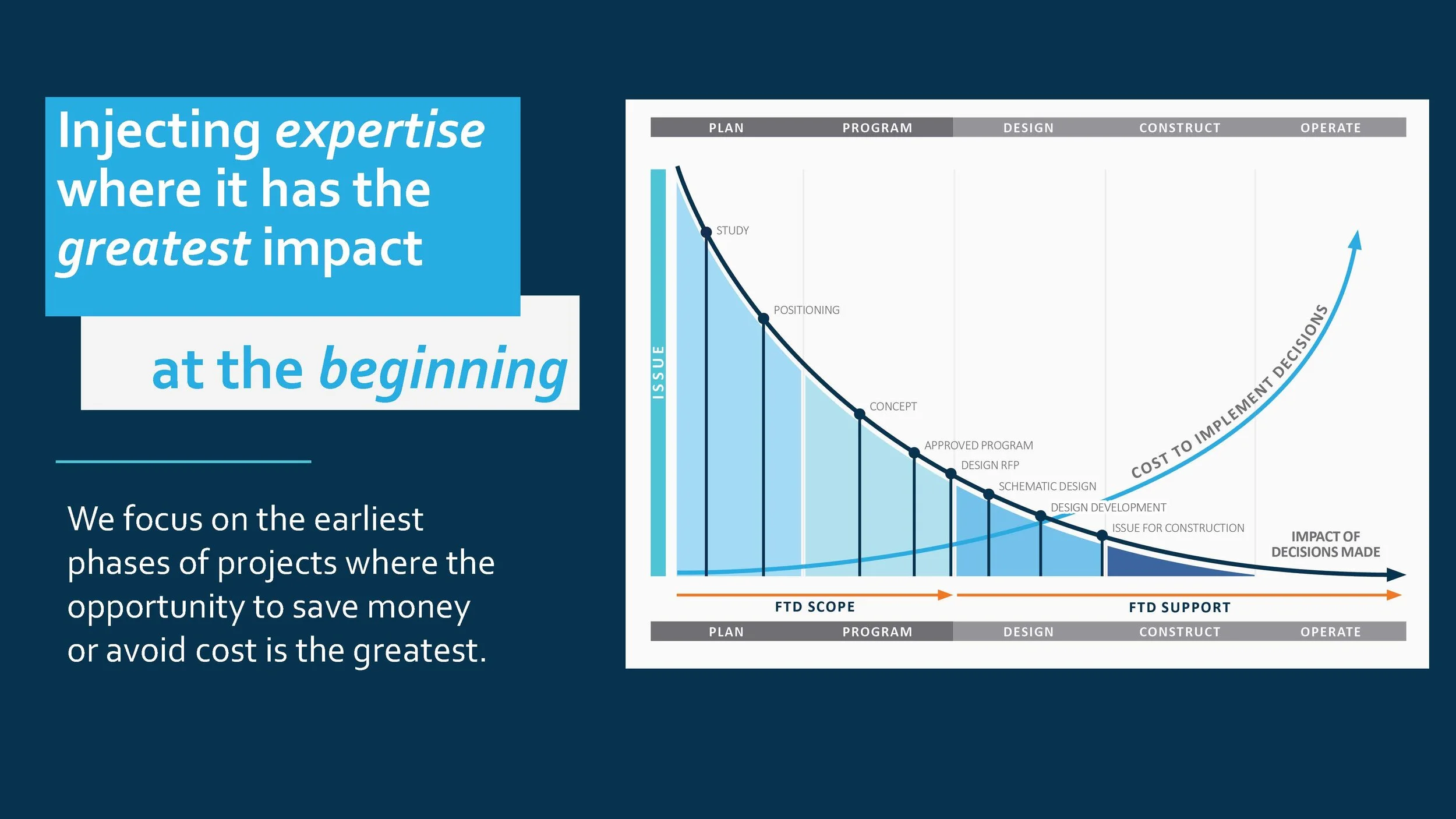 Injecting expertise where it has the greatest impact

at the beginning

We focus on the earliest phases of projects where the opportunity to save money or avoid cost is the greatest.

PLAN PROGRAM DESIGN CONSTRUCT OPERATE

ISSUE

STUDY

POSITIONING

CONCEPT

APPROVED PROGRAM

DESIGN RFP

SCHEMATIC DESIGN

DESIGN DEVELOPMENT

ISSUE FOR CONSTRUCTION

COST TO IMPLEMENT DECISIONS

IMPACT OF DECISIONS MADE

FTD SCOPE

FTD SUPPORT

PLAN PROGRAM DESIGN CONSTRUCT OPERATE